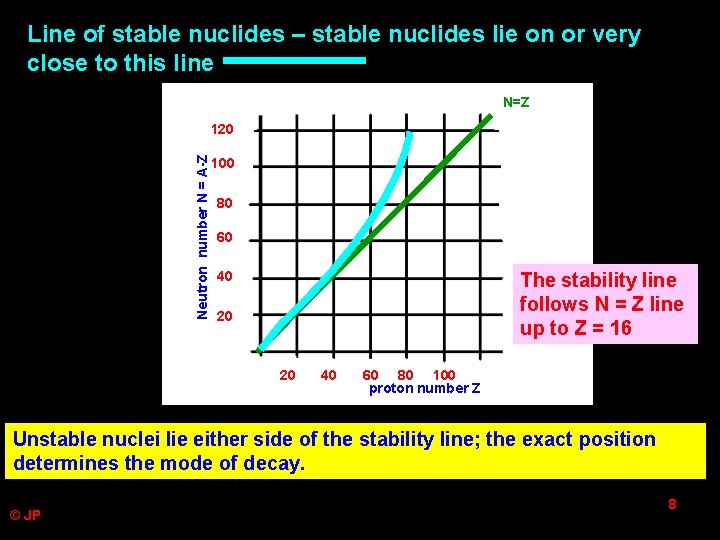 Line of stable nuclides – stable nuclides lie on or very close to this line

N=Z

120
100
80
60
40
20

Neutron number N = A-Z

20 40 60 80 100
proton number Z

The stability line follows N = Z line up to Z = 16

Unstable nuclei lie either side of the stability line; the exact position determines the mode of decay.

© JP

8